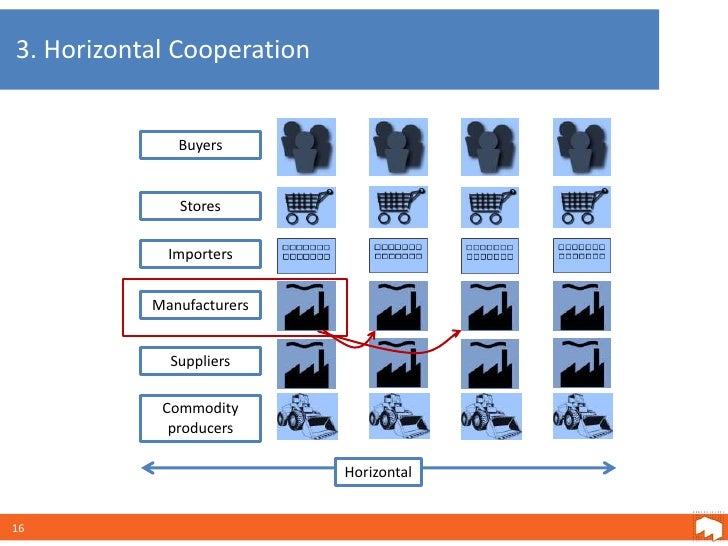 3. Horizontal Cooperation

Buyers

Stores

Importers

Manufacturers

Suppliers

Commodity producers

Horizontal

16